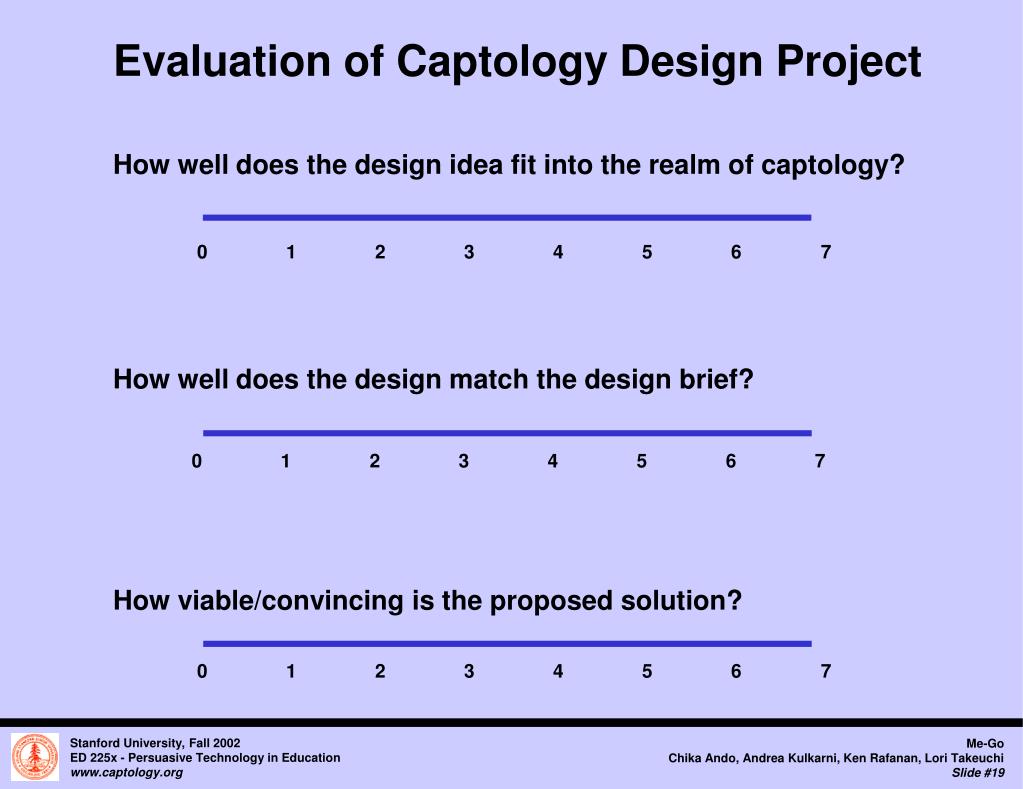 Evaluation of Captology Design Project

How well does the design idea fit into the realm of captology?

0 1 2 3 4 5 6 7

How well does the design match the design brief?

0 1 2 3 4 5 6 7

How viable/convincing is the proposed solution?

0 1 2 3 4 5 6 7

Stanford University, Fall 2002
ED 225x - Persuasive Technology in Education
www.captology.org

Me-Go
Chika Ando, Andrea Kulkarni, Ken Rafanan, Lori Takeuchi
Slide #19